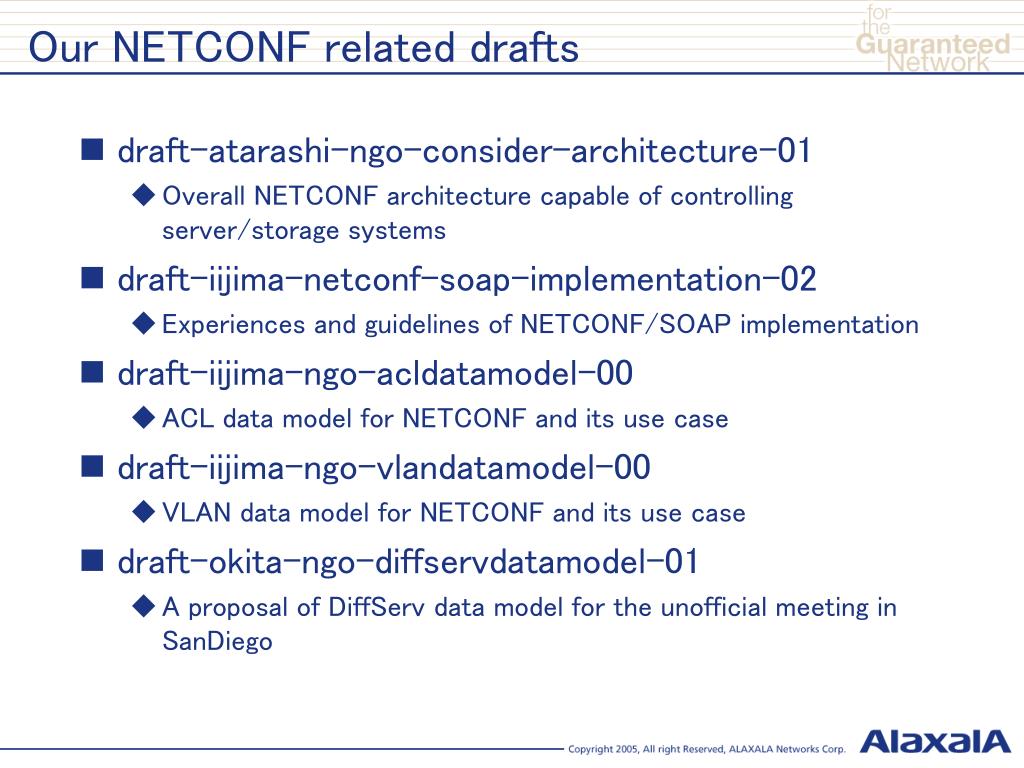 Our NETCONF related drafts

for the Guaranteed Network

■ draft-atarashi-ngo-consider-architecture-01

◆ Overall NETCONF architecture capable of controlling server/storage systems

■ draft-iijima-netconf-soap-implementation-02

◆ Experiences and guidelines of NETCONF/SOAP implementation

■ draft-iijima-ngo-acldatamodel-00

◆ ACL data model for NETCONF and its use case

■ draft-iijima-ngo-vlandatamodel-00

◆ VLAN data model for NETCONF and its use case

■ draft-okita-ngo-diffservdatamodel-01

◆ A proposal of DiffServ data model for the unofficial meeting in SanDiego

Copyright 2005, All right Reserved, ALAXALA Networks Corp.

AlaxalA